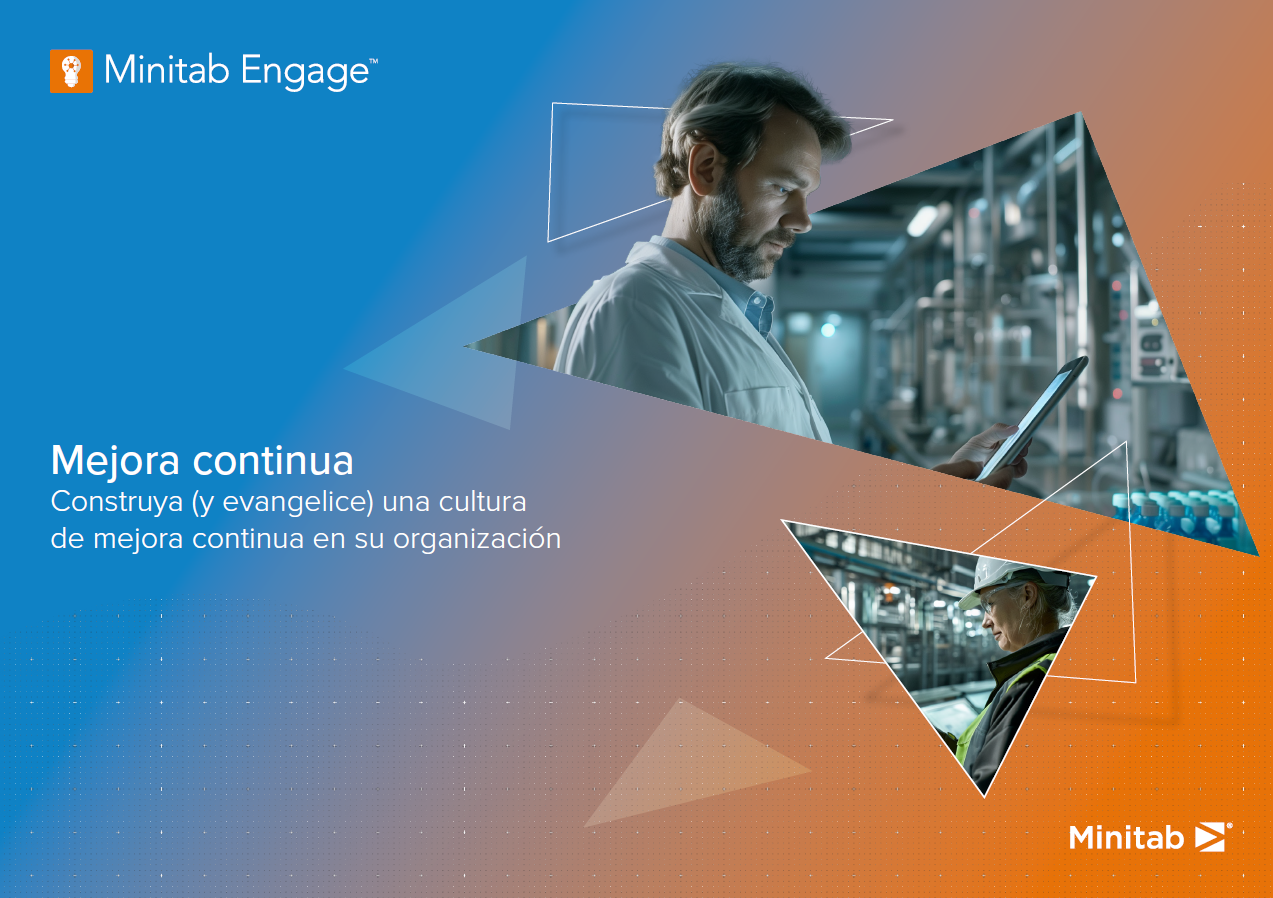 Minitab Engage™

Mejora continua
Construya (y evangelice) una cultura de mejora continua en su organización

Minitab®